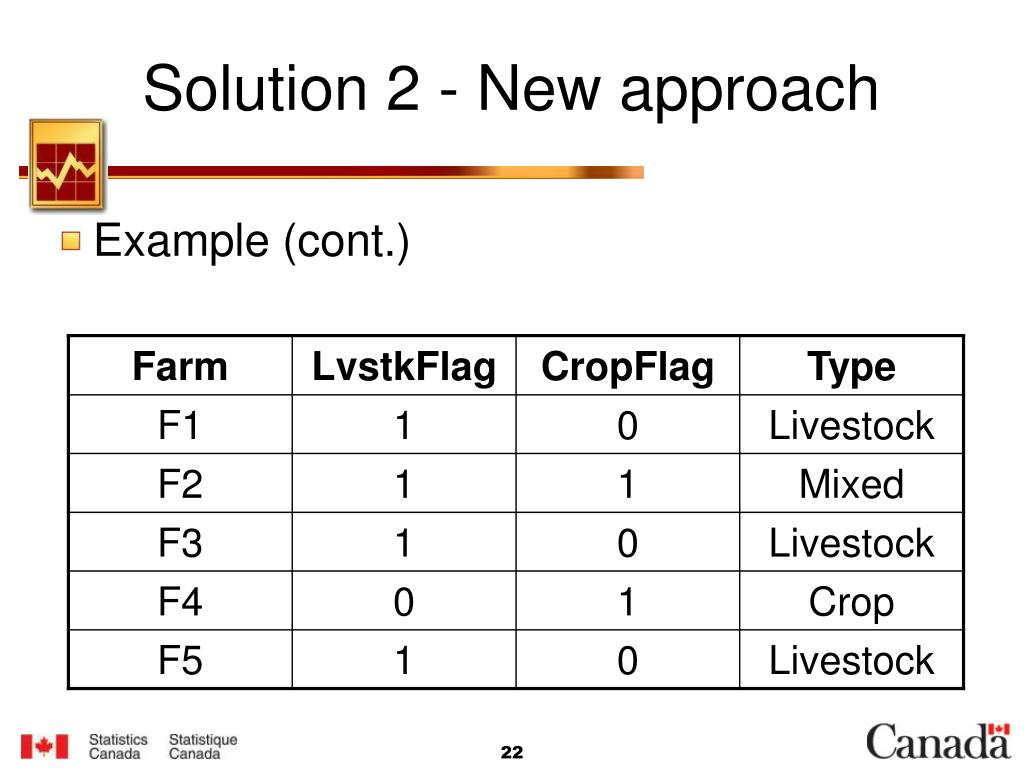 Solution 2 - New approach

Example (cont.)

| Farm | LvstkFlag | CropFlag | Type |
|---|---|---|---|
| F1 | 1 | 0 | Livestock |
| F2 | 1 | 1 | Mixed |
| F3 | 1 | 0 | Livestock |
| F4 | 0 | 1 | Crop |
| F5 | 1 | 0 | Livestock |

Statistics Canada Statistique Canada

22

Canada